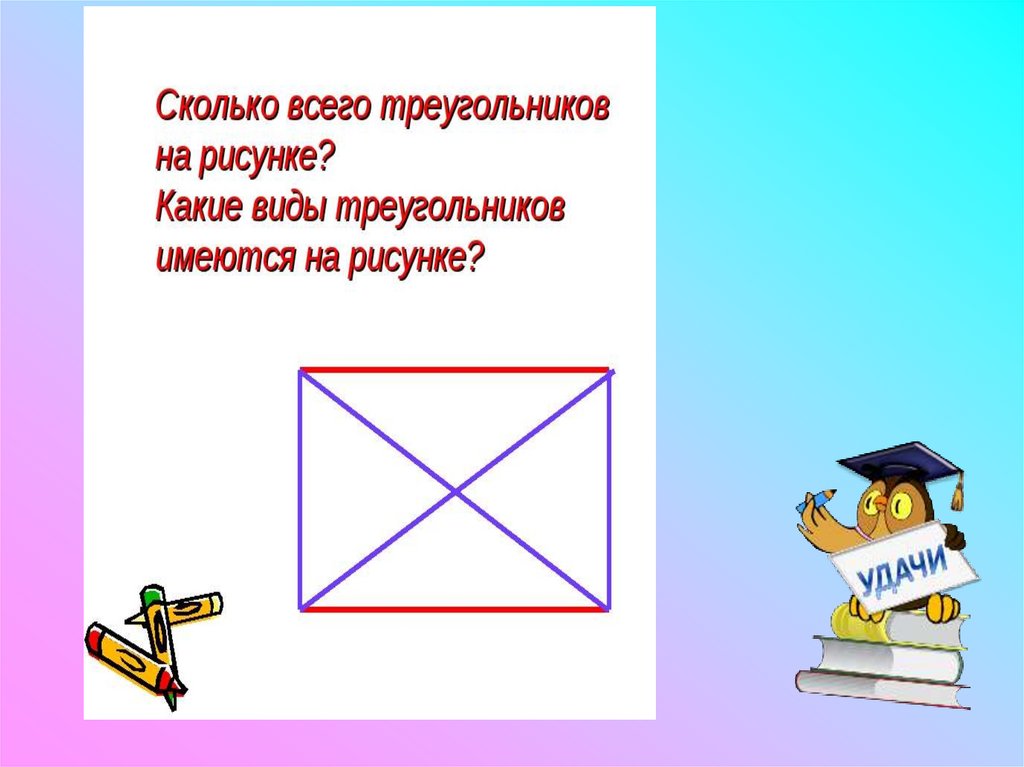 Сколько всего треугольников на рисунке?
Какие виды треугольников имеются на рисунке?

УДАЧИ